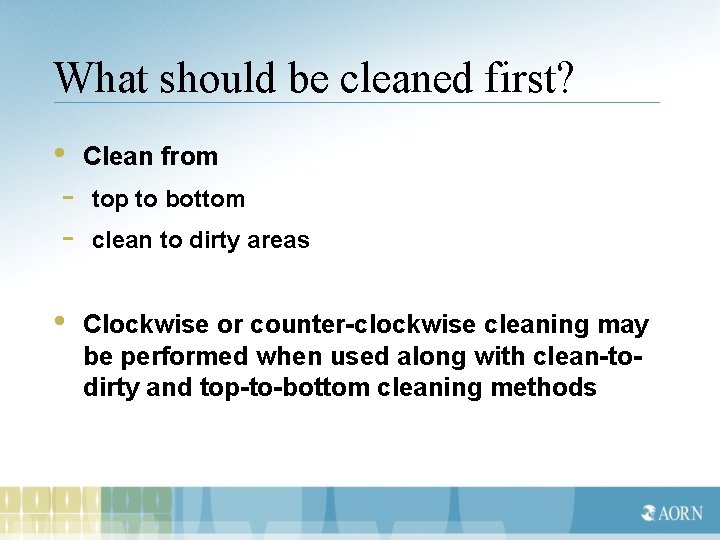 What should be cleaned first?

• Clean from
- top to bottom
- clean to dirty areas

• Clockwise or counter-clockwise cleaning may be performed when used along with clean-to-dirty and top-to-bottom cleaning methods

AORN